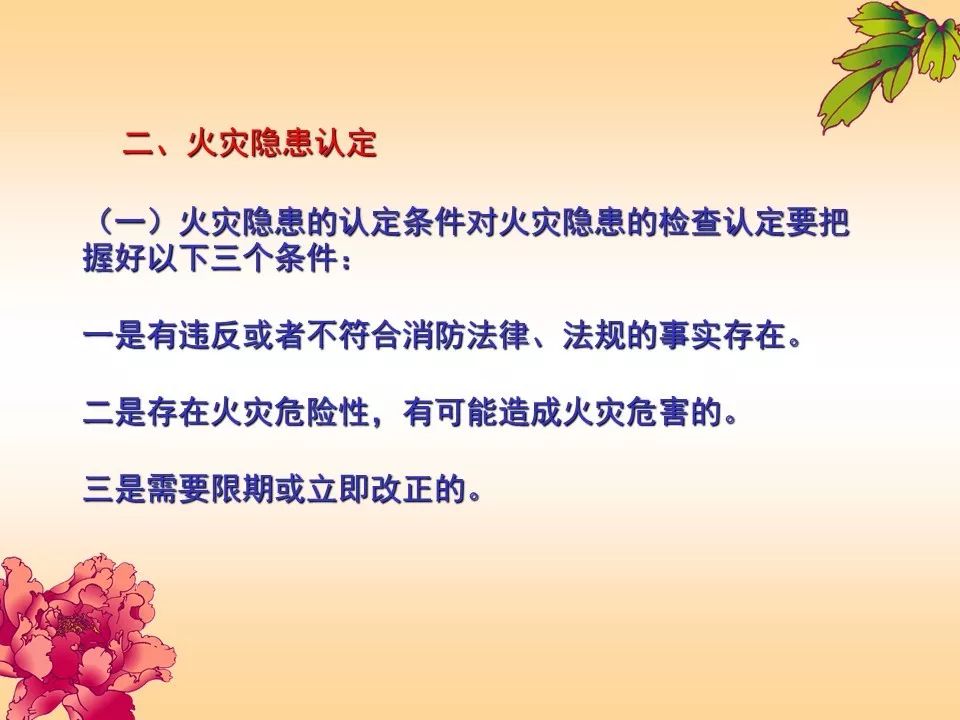 二、火灾隐患认定

（一）火灾隐患的认定条件对火灾隐患的检查认定要把握好以下三个条件：

一是有违反或者不符合消防法律、法规的事实存在。

二是存在火灾危险性，有可能造成火灾危害的。

三是需要限期或立即改正的。